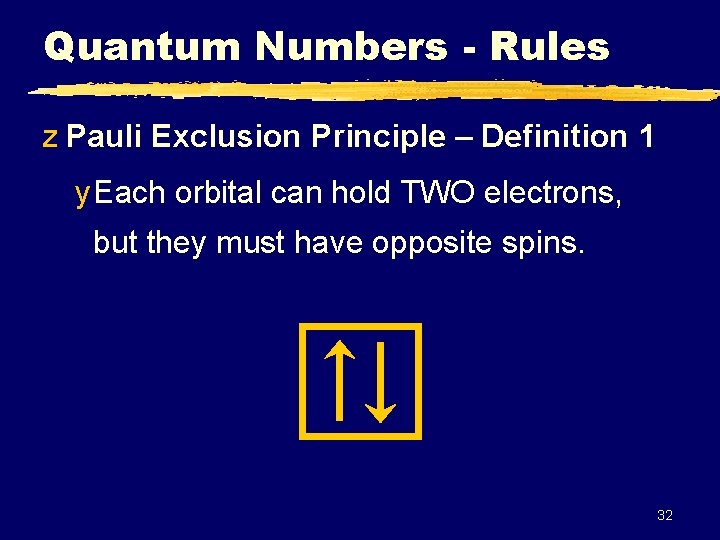 Quantum Numbers - Rules

z Pauli Exclusion Principle – Definition 1

y Each orbital can hold TWO electrons, but they must have opposite spins.

32